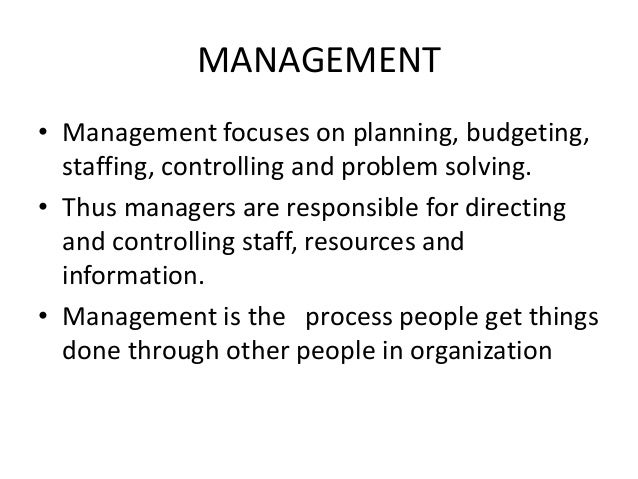 MANAGEMENT

• Management focuses on planning, budgeting, staffing, controlling and problem solving.

• Thus managers are responsible for directing and controlling staff, resources and information.

• Management is the process people get things done through other people in organization